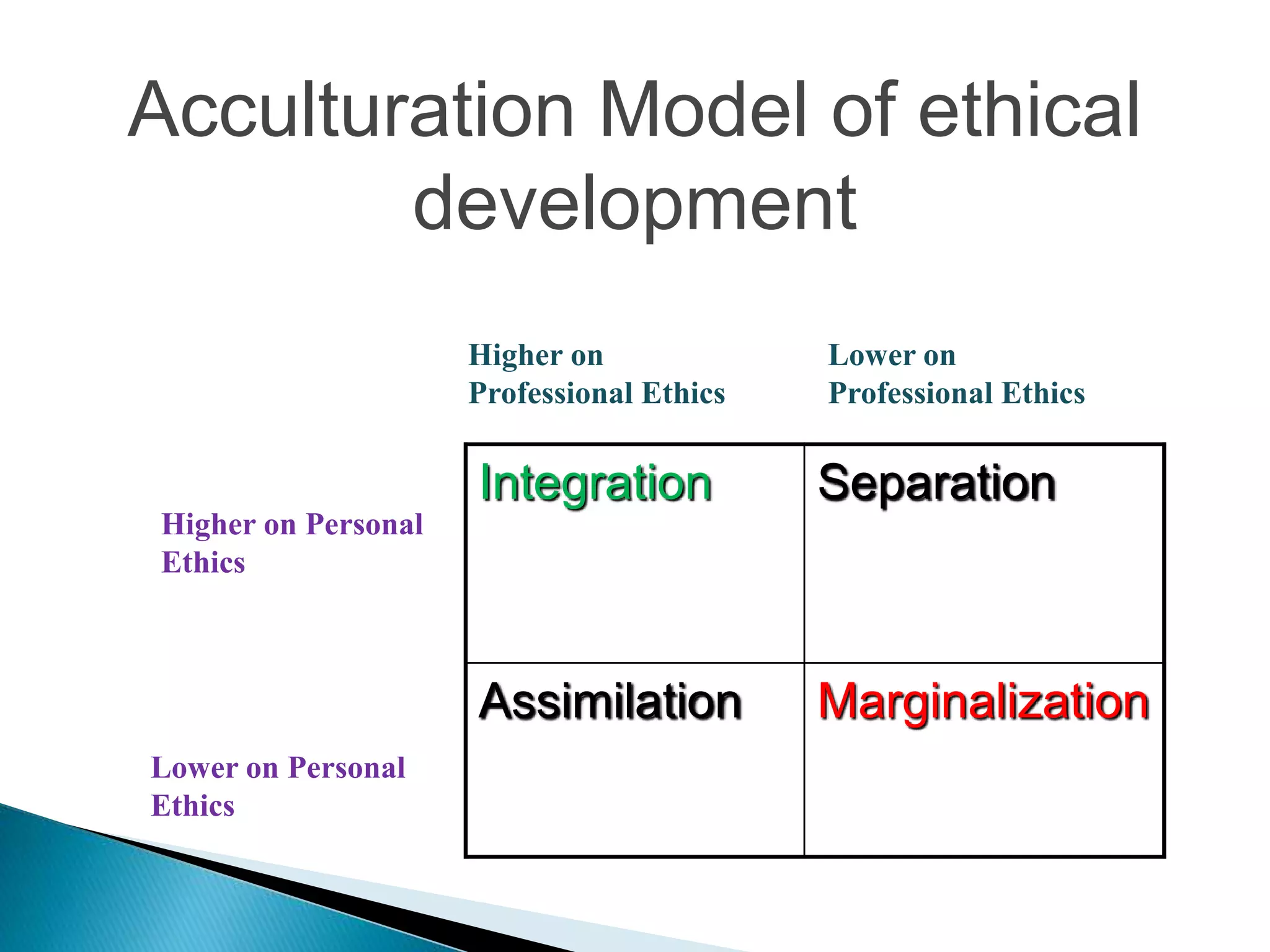 Acculturation Model of ethical development

| | Higher on Professional Ethics | Lower on Professional Ethics |
|---|---|---|
| Higher on Personal Ethics | Integration | Separation |
| Lower on Personal Ethics | Assimilation | Marginalization |